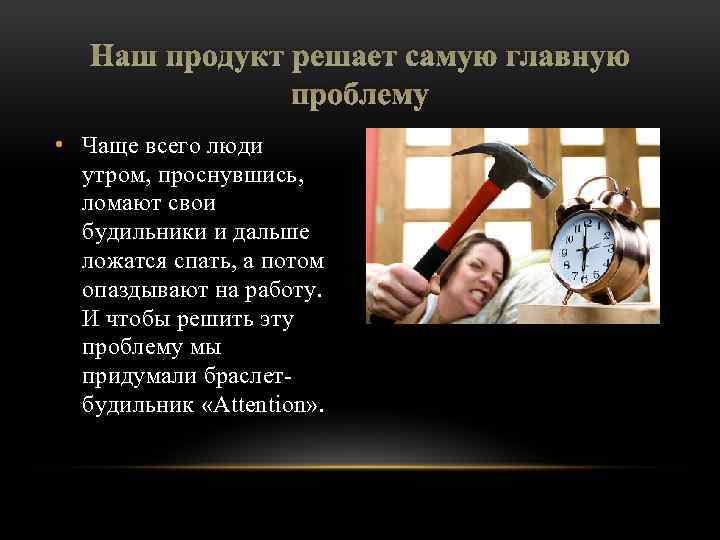 Наш продукт решает самую главную проблему

• Чаще всего люди утром, проснувшись, ломают свои будильники и дальше ложатся спать, а потом опаздывают на работу. И чтобы решить эту проблему мы придумали браслет-будильник «Attention».